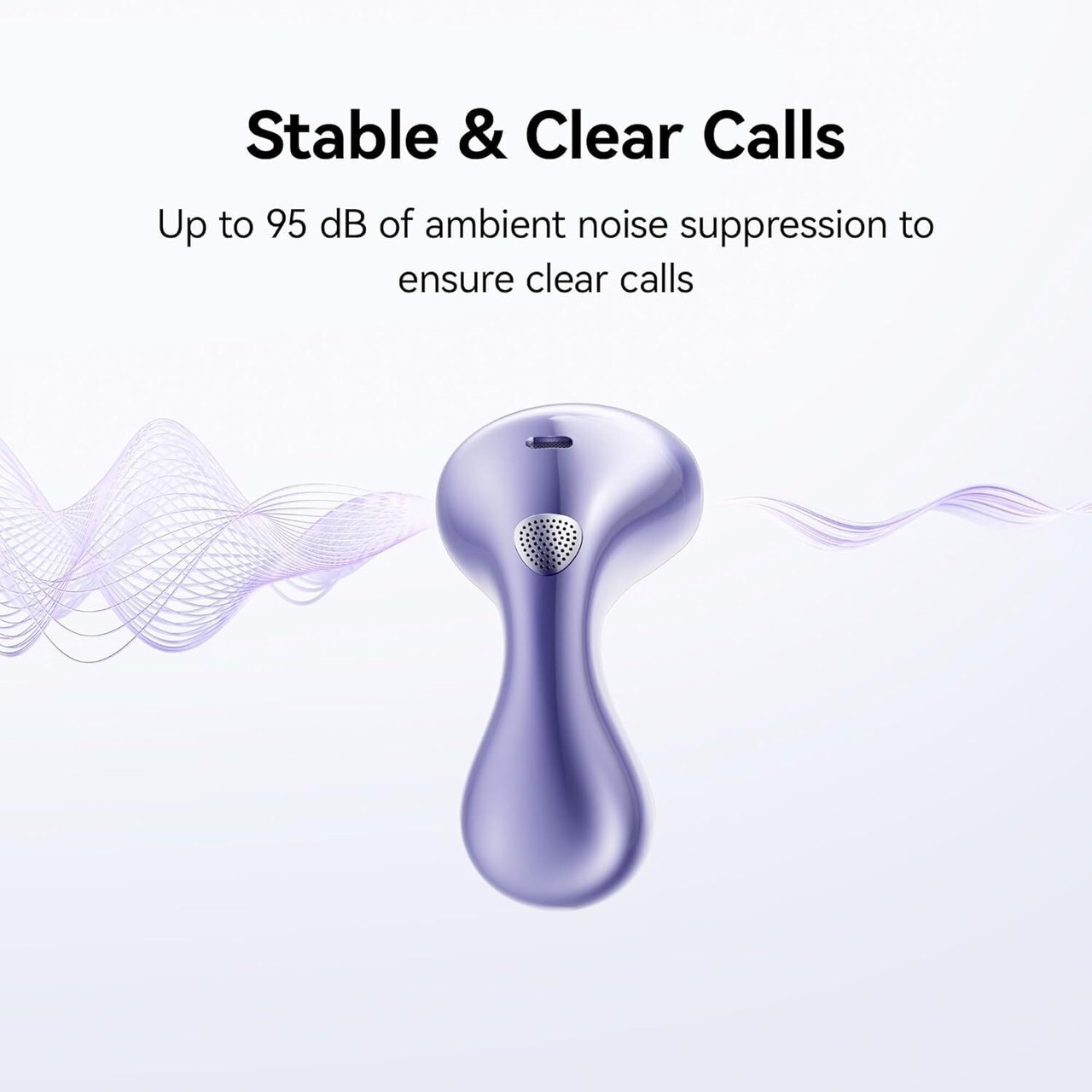 Stable & Clear Calls

Up to 95 dB of ambient noise suppression to ensure clear calls